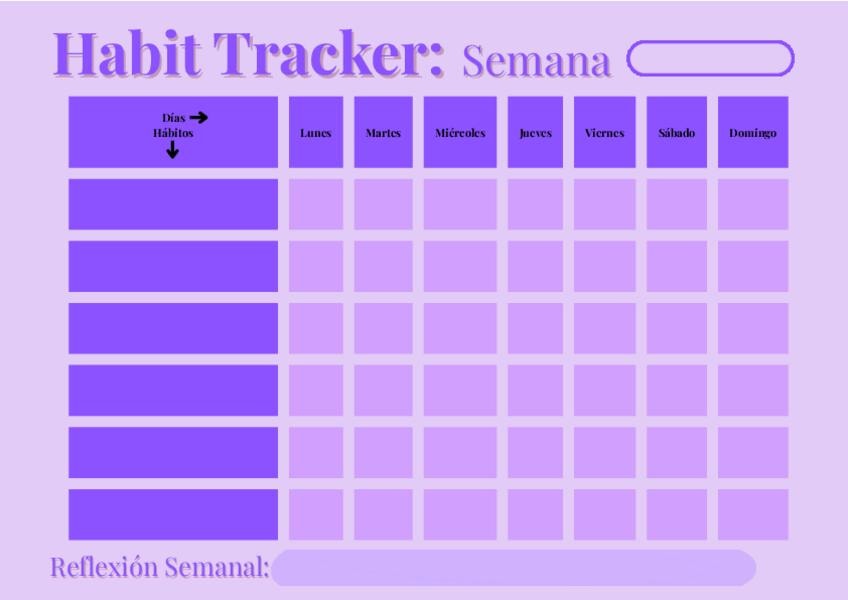 Habit Tracker: Semana

| Días → Hábitos ↓ | Lunes | Martes | Miércoles | Jueves | Viernes | Sábado | Domingo |
|---|---|---|---|---|---|---|---|
| | | | | | | | |
| | | | | | | | |
| | | | | | | | |
| | | | | | | | |
| | | | | | | | |
| | | | | | | | |

Reflexión Semanal: